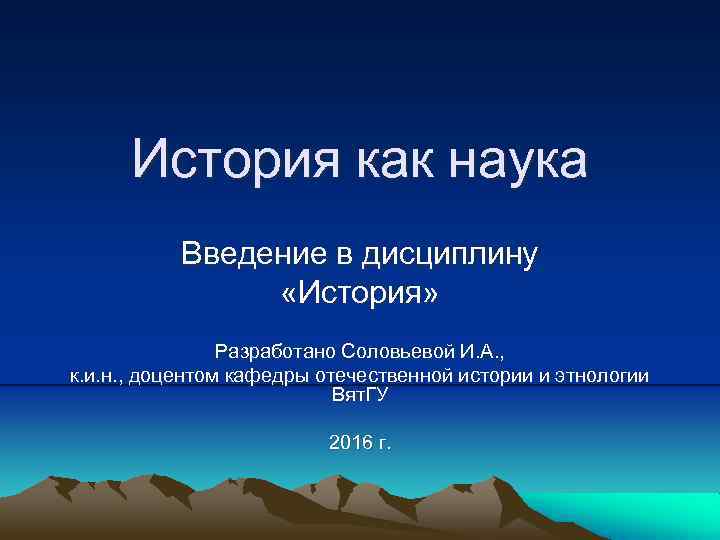 История как наука

Введение в дисциплину «История»

Разработано Соловьевой И.А., к.и.н., доцентом кафедры отечественной истории и этнологии ВятГУ

2016 г.